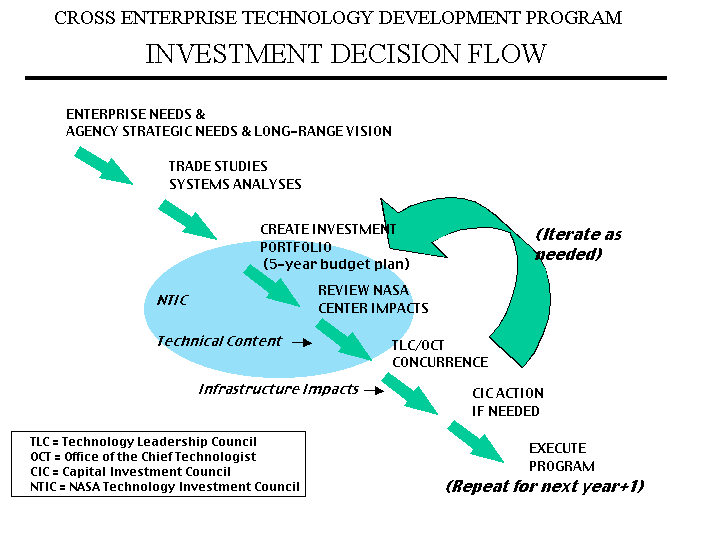 CROSS ENTERPRISE TECHNOLOGY DEVELOPMENT PROGRAM

INVESTMENT DECISION FLOW

ENTERPRISE NEEDS &
AGENCY STRATEGIC NEEDS & LONG-RANGE VISION

TRADE STUDIES
SYSTEMS ANALYSES

CREATE INVESTMENT PORTFOLIO
(5-year budget plan)

(Iterate as needed)

NTIC

REVIEW NASA CENTER IMPACTS

Technical Content →

TLC/OCT CONCURRENCE

Infrastructure Impacts →

CIC ACTION IF NEEDED

EXECUTE PROGRAM
(Repeat for next year+1)

TLC = Technology Leadership Council
OCT = Office of the Chief Technologist
CIC = Capital Investment Council
NTIC = NASA Technology Investment Council